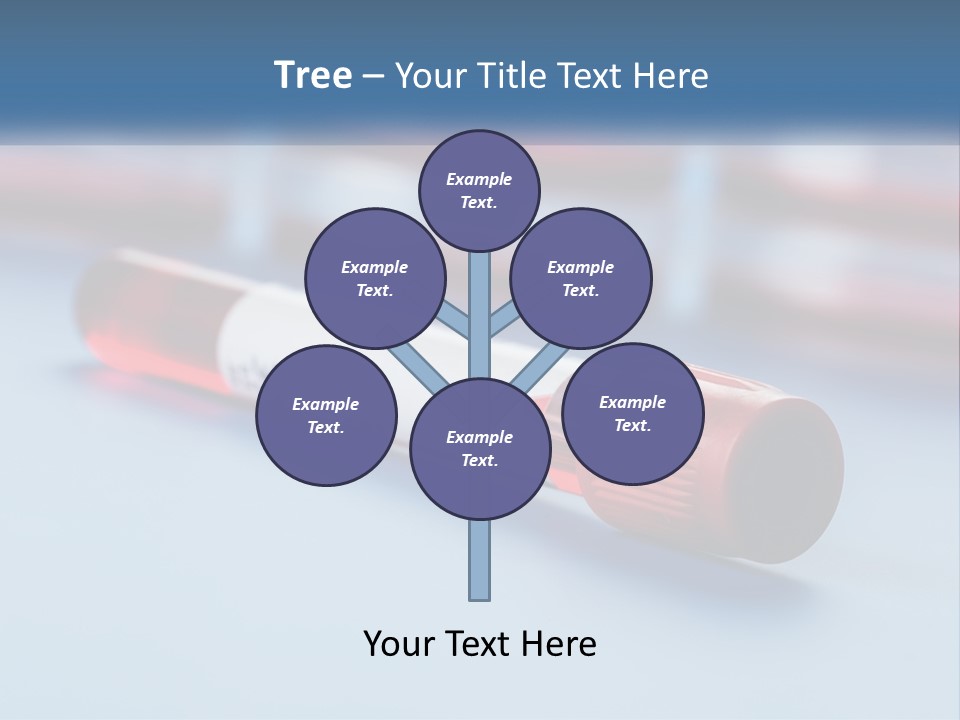 Tree – Your Title Text Here

Example Text.

Example Text.

Example Text.

Example Text.

Example Text.

Example Text.

Your Text Here